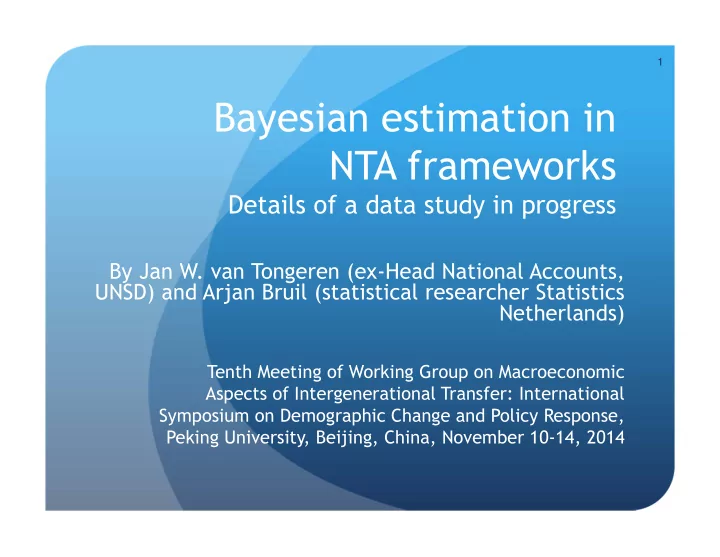 1

Bayesian estimation in NTA frameworks
Details of a data study in progress

By Jan W. van Tongeren (ex-Head National Accounts, UNSD) and Arjan Bruil (statistical researcher Statistics Netherlands)

Tenth Meeting of Working Group on Macroeconomic Aspects of Intergenerational Transfer: International Symposium on Demographic Change and Policy Response, Peking University, Beijing, China, November 10-14, 2014